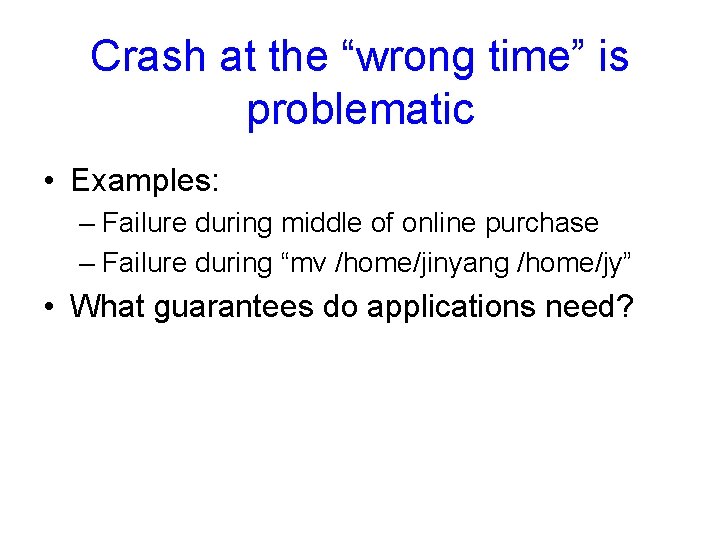 Crash at the “wrong time” is problematic

• Examples:
– Failure during middle of online purchase
– Failure during “mv /home/jinyang /home/jy”
• What guarantees do applications need?